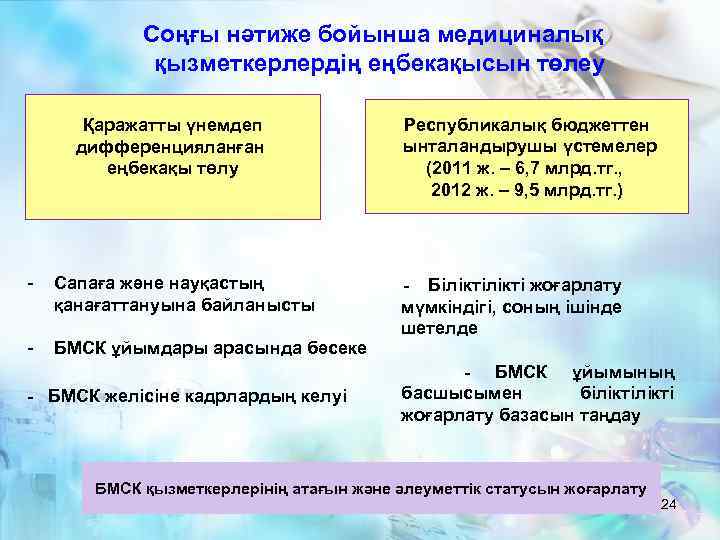 Соңғы нәтиже бойынша медициналық қызметкерлердің еңбекақысын төлеу

Қаражатты үнемдеп дифференцияланған еңбекақы төлу

Республикалық бюджеттен ынталандырушы үстемелер (2011 ж. – 6,7 млрд.тг., 2012 ж. – 9,5 млрд.тг.)

- Сапаға және науқастың қанағаттануына байланысты

- БМСК ұйымдары арасында бәсеке

- БМСК желісіне кадрлардың келуі

- Біліктілікті жоғарлату мүмкіндігі, соның ішінде шетелде

- БМСК ұйымының басшысымен біліктілікті жоғарлату базасын таңдау

БМСК қызметкерлерінің атағын және әлеуметтік статусын жоғарлату

24